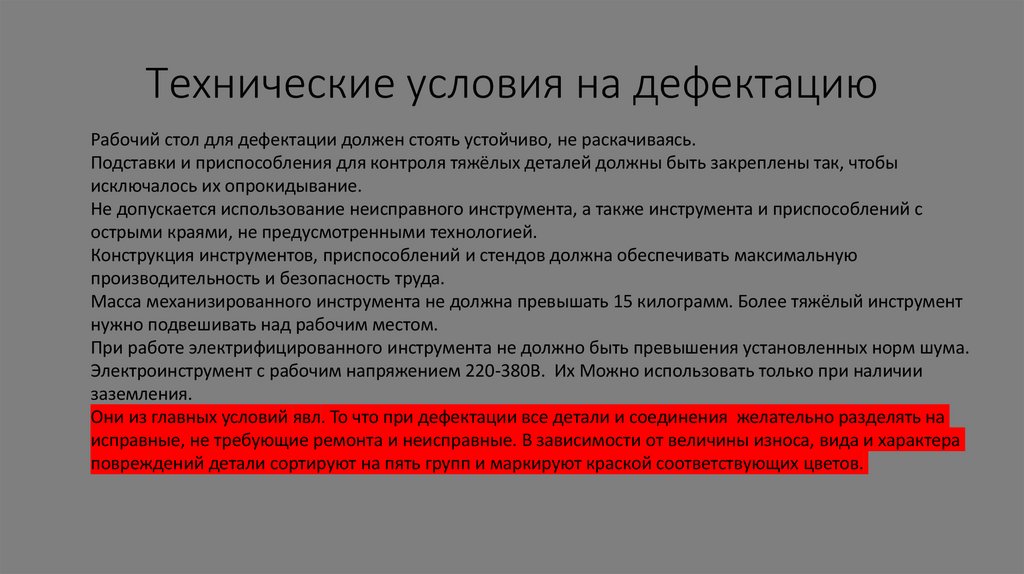 Технические условия на дефектацию

Рабочий стол для дефектации должен стоять устойчиво, не раскачиваясь.
Подставки и приспособления для контроля тяжёлых деталей должны быть закреплены так, чтобы исключалось их опрокидывание.
Не допускается использование неисправного инструмента, а также инструмента и приспособлений с острыми краями, не предусмотренными технологией.
Конструкция инструментов, приспособлений и стендов должна обеспечивать максимальную производительность и безопасность труда.
Масса механизированного инструмента не должна превышать 15 килограмм. Более тяжёлый инструмент нужно подвешивать над рабочим местом.
При работе электрифицированного инструмента не должно быть превышения установленных норм шума.
Электроинструмент с рабочим напряжением 220-380В. Их Можно использовать только при наличии заземления.
Они из главных условий явл. То что при дефектации все детали и соединения желательно разделять на исправные, не требующие ремонта и неисправные. В зависимости от величины износа, вида и характера повреждений детали сортируют на пять групп и маркируют краской соответствующих цветов.